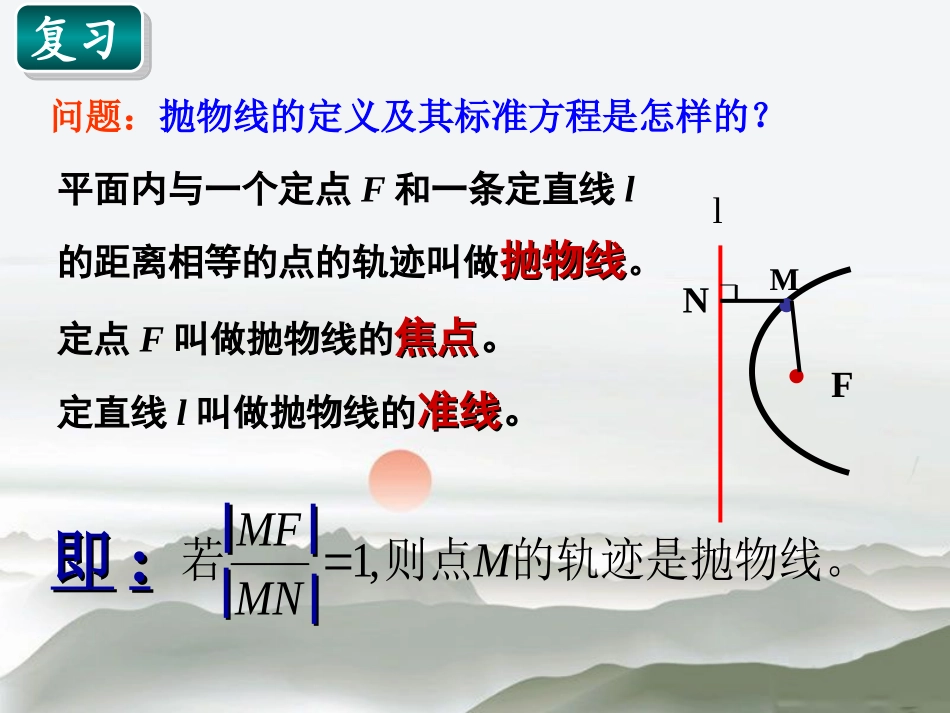 复习

问题：抛物线的定义及其标准方程是怎样的？

平面内与一个定点 $F$ 和一条定直线 $l$ 的距离相等的点的轨迹叫做抛物线。

定点 $F$ 叫做抛物线的焦点。

定直线 $l$ 叫做抛物线的准线。

l

N

M

F

即：若$\frac{|MF|}{|MN|}=1$,则点$M$的轨迹是抛物线。